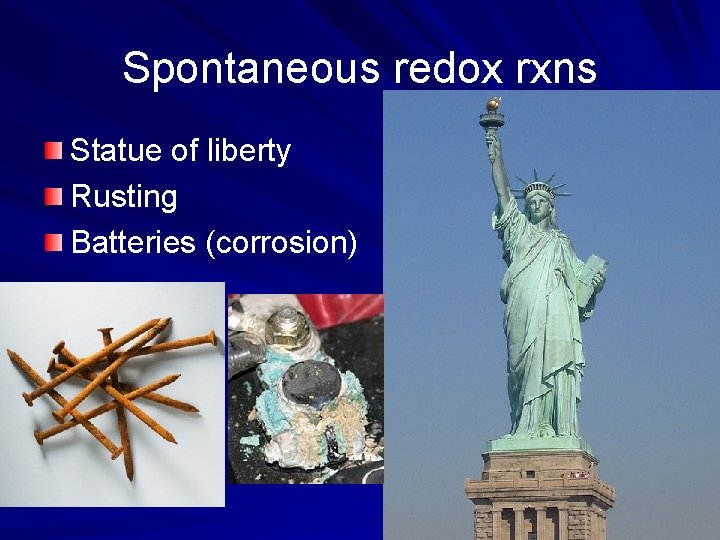 Spontaneous redox rxns

Statue of liberty
Rusting
Batteries (corrosion)